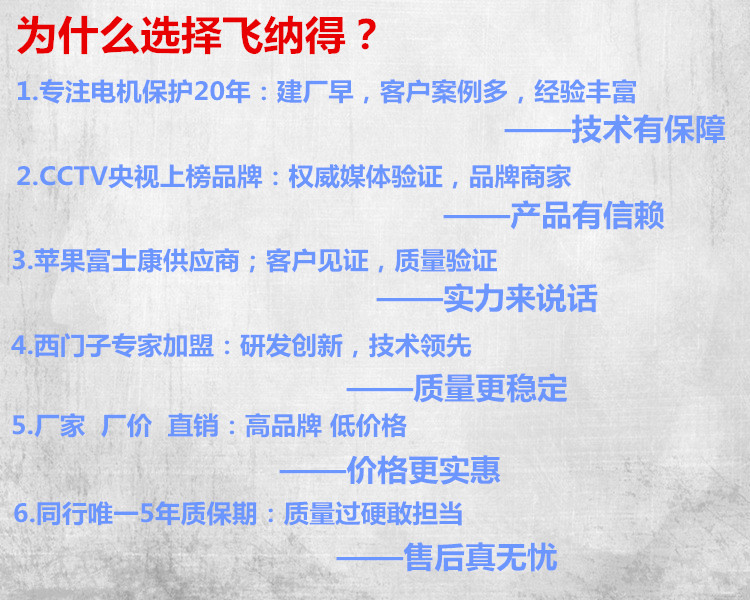 为什么选择飞纳得？

1.专注电机保护20年：建厂早，客户案例多，经验丰富
——技术有保障

2.CCTV央视上榜品牌：权威媒体验证，品牌商家
——产品有信赖

3.苹果富士康供应商；客户见证，质量验证
——实力来说话

4.西门子专家加盟：研发创新，技术领先
——质量更稳定

5.厂家 厂价 直销：高品牌 低价格
——价格更实惠

6.同行唯一5年质保期：质量过硬敢担当
——售后真无忧